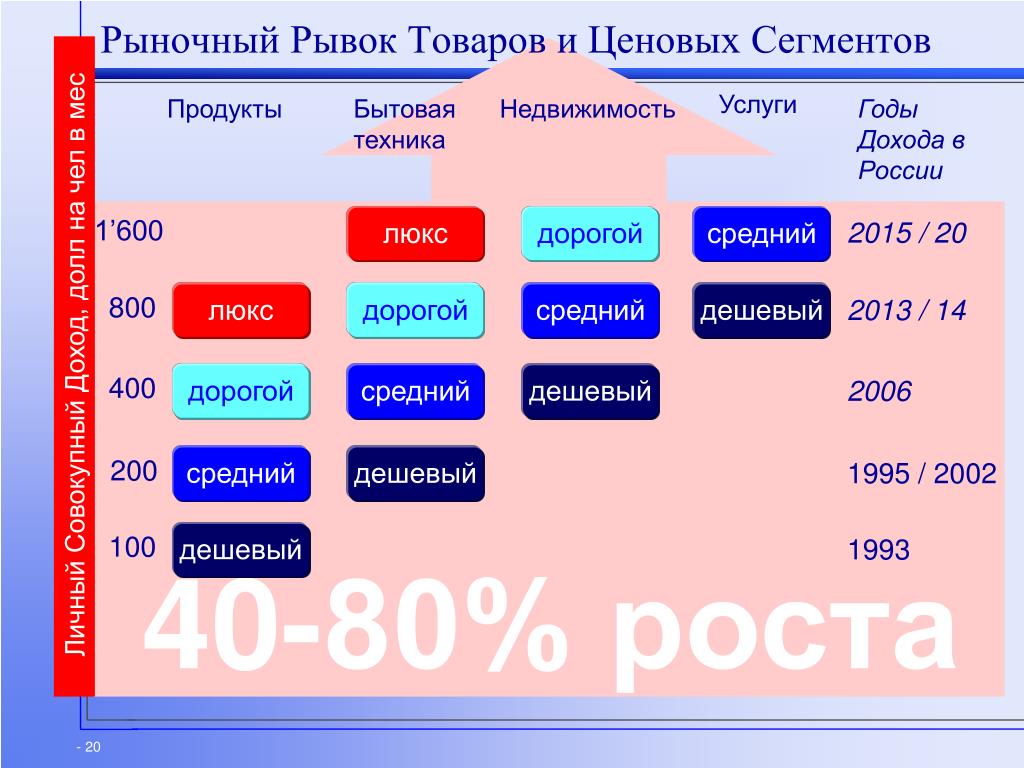 Рыночный Рывок Товаров и Ценовых Сегментов

Личный Совокупный Доход, долл на чел в мес

| | Продукты | Бытовая техника | Недвижимость | Услуги | Годы Дохода в России |
|---|---|---|---|---|---|
| 1’600 | | люкс | дорогой | средний | 2015 / 20 |
| 800 | люкс | дорогой | средний | дешевый | 2013 / 14 |
| 400 | дорогой | средний | дешевый | | 2006 |
| 200 | средний | дешевый | | | 1995 / 2002 |
| 100 | дешевый | | | | 1993 |

40-80% роста

- 20